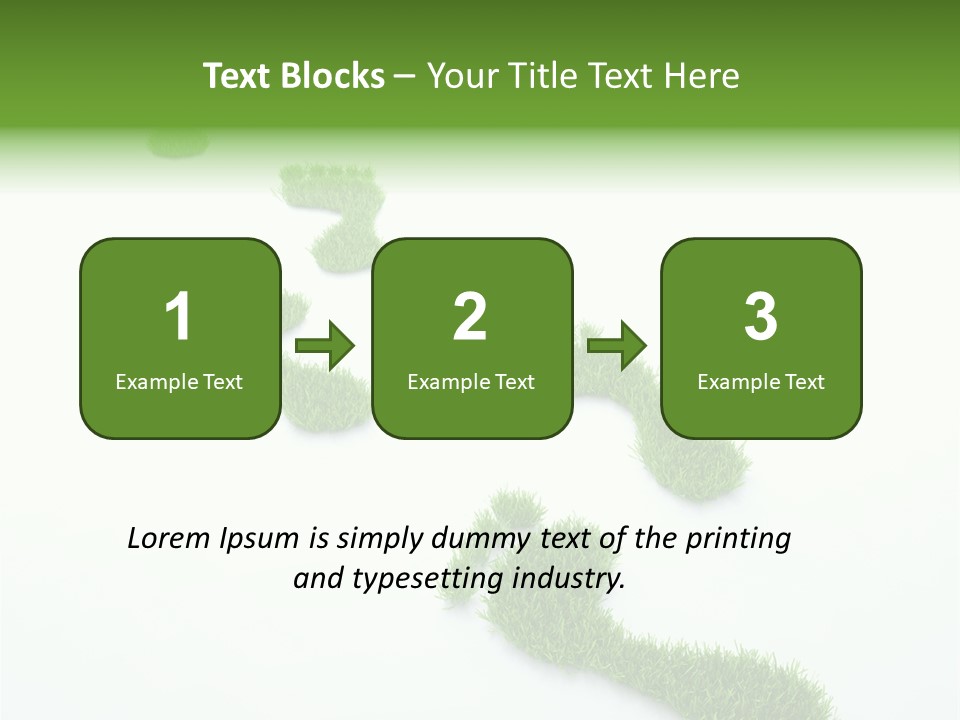 Text Blocks – Your Title Text Here

1
Example Text

2
Example Text

3
Example Text

Lorem Ipsum is simply dummy text of the printing and typesetting industry.